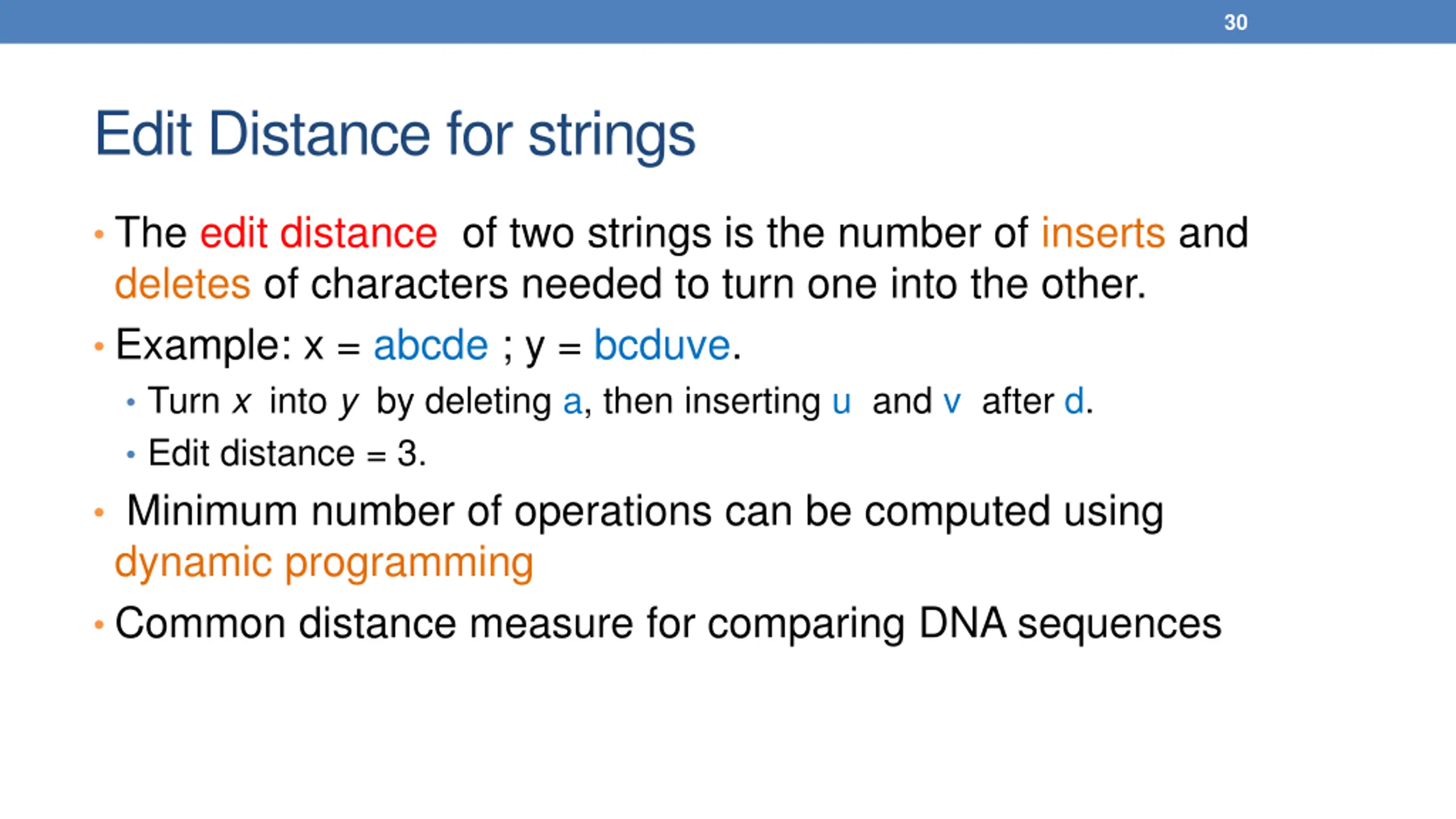 30

Edit Distance for strings

• The edit distance of two strings is the number of inserts and deletes of characters needed to turn one into the other.
• Example: x = abcde ; y = bcduve.
  • Turn $x$ into $y$ by deleting a, then inserting u and v after d.
  • Edit distance = 3.
• Minimum number of operations can be computed using dynamic programming
• Common distance measure for comparing DNA sequences